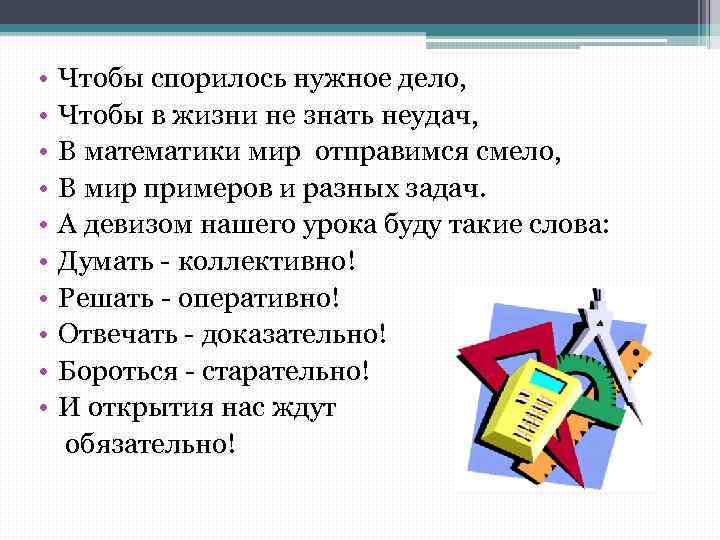 • Чтобы спорилось нужное дело,
• Чтобы в жизни не знать неудач,
• В математики мир  отправимся смело,
• В мир примеров и разных задач.
• А девизом нашего урока буду такие слова:
• Думать - коллективно!
• Решать - оперативно!
• Отвечать - доказательно!
• Бороться - старательно!
• И открытия нас ждут обязательно!